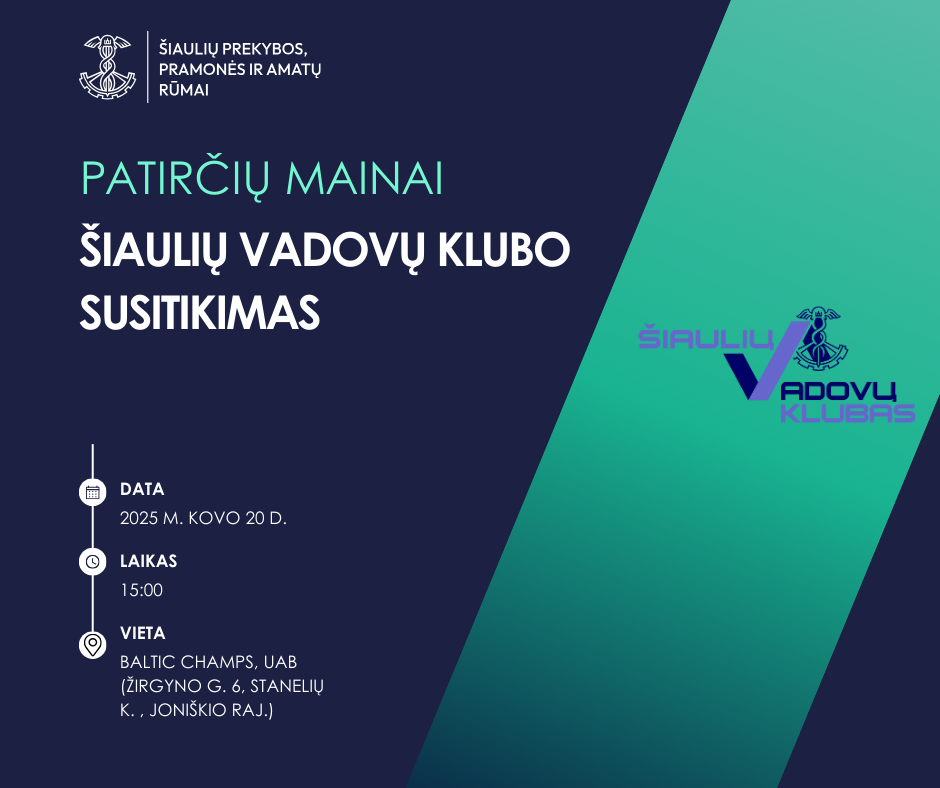 ŠIAULIŲ PREKYBOS, PRAMONĖS IR AMATŲ RŪMAI

PATIRČIŲ MAINAI

ŠIAULIŲ VADOVŲ KLUBO SUSITIKIMAS

ŠIAULIŲ VADOVŲ KLUBAS

DATA
2025 M. KOVO 20 D.

LAIKAS
15:00

VIETA
BALTIC CHAMPS, UAB (ŽIRGYNO G. 6, STANELIŲ K. , JONIŠKIO RAJ.)